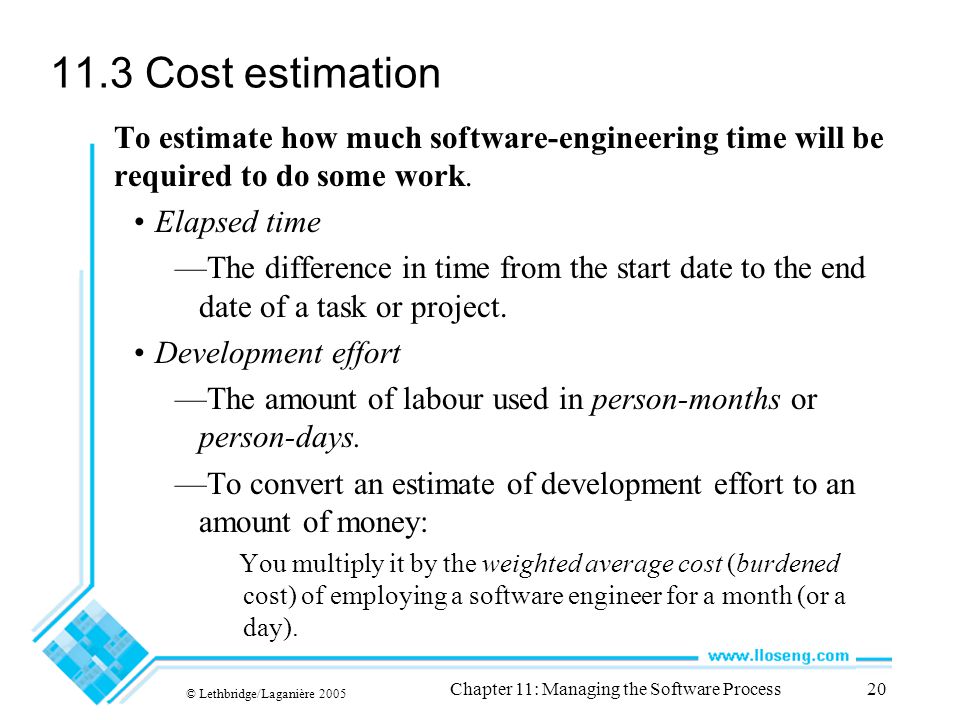 11.3 Cost estimation

To estimate how much software-engineering time will be required to do some work.

• Elapsed time

—The difference in time from the start date to the end date of a task or project.

• Development effort

—The amount of labour used in person-months or person-days.

—To convert an estimate of development effort to an amount of money:

You multiply it by the weighted average cost (burdened cost) of employing a software engineer for a month (or a day).

www.lloseng.com

© Lethbridge/Laganière 2005

Chapter 11: Managing the Software Process

20